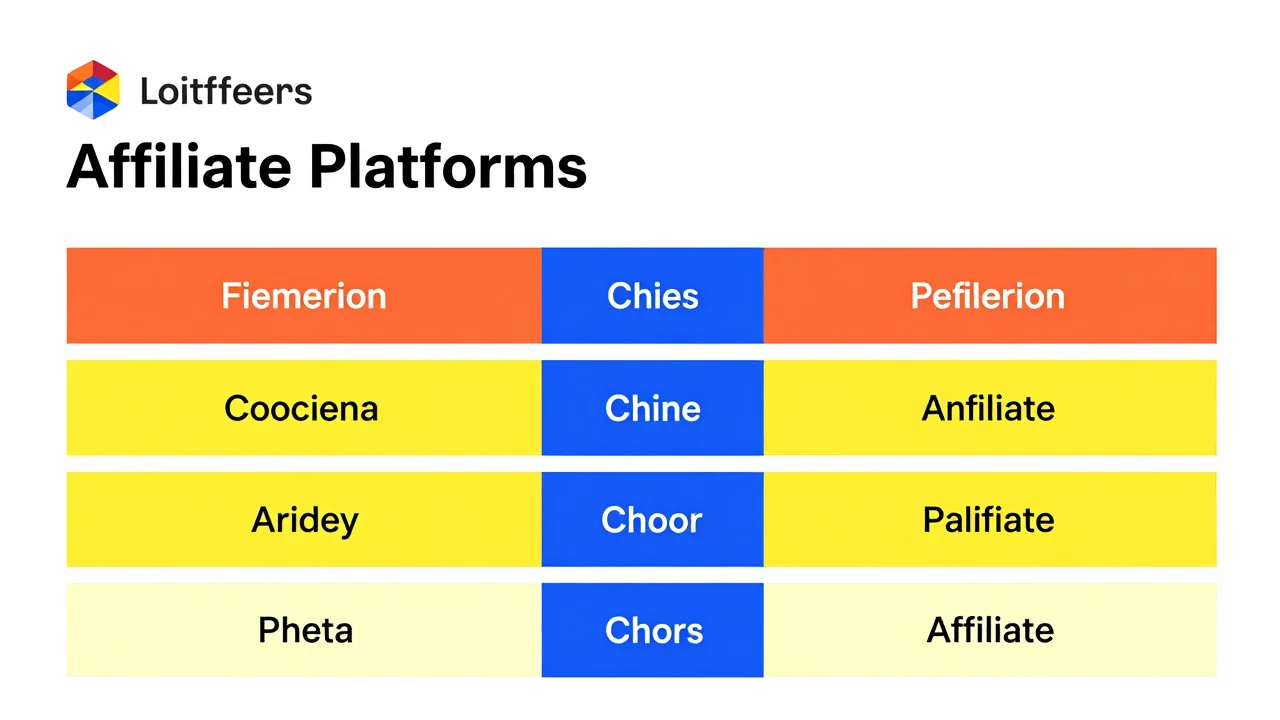 Loitffeers

Affiliate Platforms

| Fiemerion | Chies | Pefilerion |
|---|---|---|
| Coociena | Chine | Anfiliate |
| Aridey | Choor | Palifiate |
| Pheta | Chors | Affiliate |